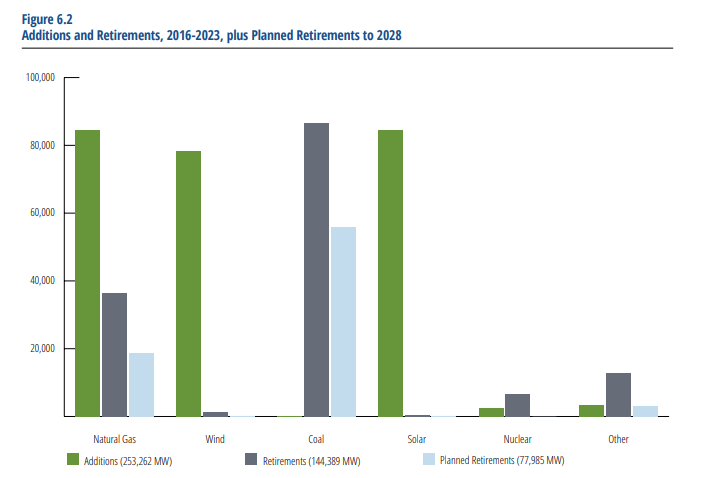 Figure 6.2
Additions and Retirements, 2016-2023, plus Planned Retirements to 2028

100,000
80,000
60,000
40,000
20,000

Natural Gas
Wind
Coal
Solar
Nuclear
Other

Additions (253,262 MW)
Retirements (144,389 MW)
Planned Retirements (77,985 MW)